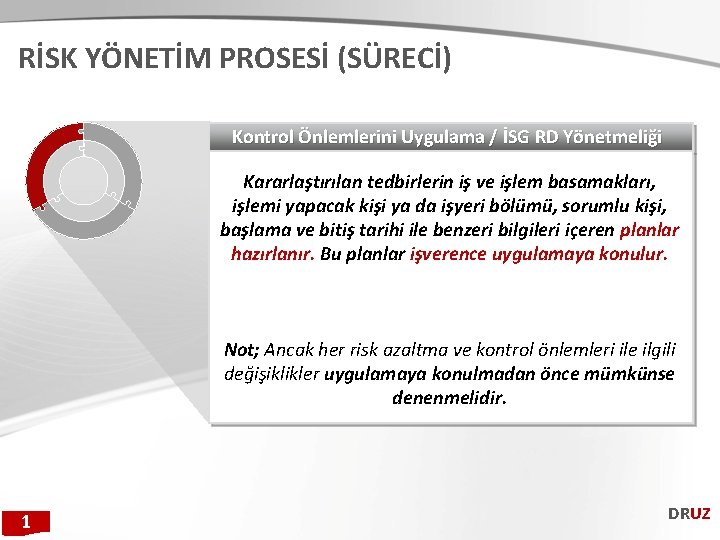 RİSK YÖNETİM PROSESİ (SÜRECİ)

Kontrol Önlemlerini Uygulama / İSG RD Yönetmeliği

Kararlaştırılan tedbirlerin iş ve işlem basamakları, işlemi yapacak kişi ya da işyeri bölümü, sorumlu kişi, başlama ve bitiş tarihi ile benzeri bilgileri içeren planlar hazırlanır. Bu planlar işverence uygulamaya konulur.

Not; Ancak her risk azaltma ve kontrol önlemleri ile ilgili değişiklikler uygulamaya konulmadan önce mümkünse denenmelidir.

1

DRUZ